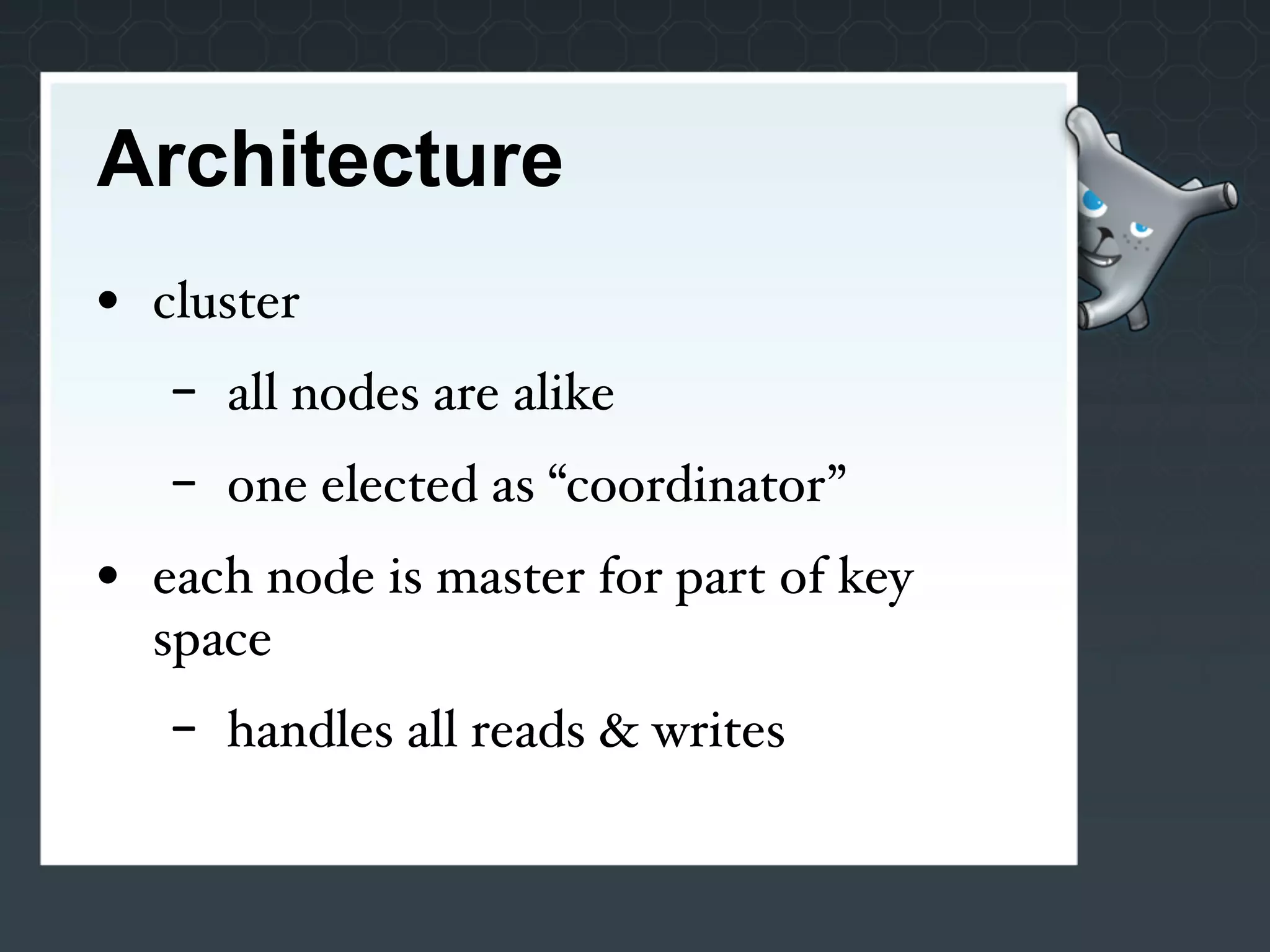 Architecture

• cluster
  – all nodes are alike
  – one elected as “coordinator”
• each node is master for part of key space
  – handles all reads & writes